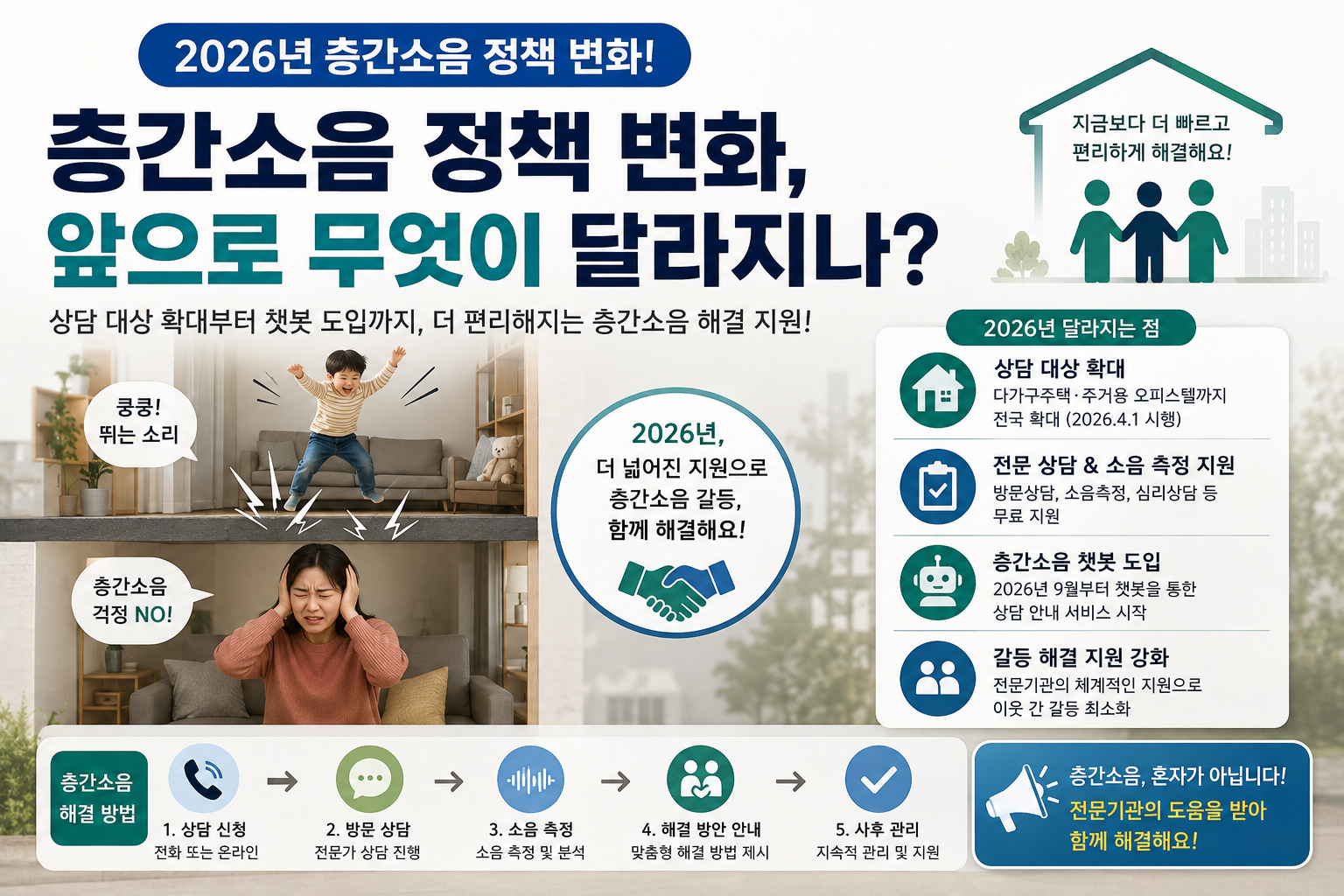 2026년 층간소음 정책 변화!

층간소음 정책 변화, 앞으로 무엇이 달라지나?

상담 대상 확대부터 챗봇 도입까지, 더 편리해지는 층간소음 해결 지원!

지금보다 더 빠르고 편리하게 해결해요!

쿵쿵! 뛰는 소리

층간소음 걱정 NO!

2026년, 더 넓어진 지원으로 층간소음 갈등, 함께 해결해요!

2026년 달라지는 점

상담 대상 확대
다가구주택·주거용 오피스텔까지 전국 확대 (2026.4.1 시행)

전문 상담 & 소음 측정 지원
방문상담, 소음측정, 심리상담 등 무료 지원

층간소음 챗봇 도입
2026년 9월부터 챗봇을 통한 상담 안내 서비스 시작

갈등 해결 지원 강화
전문기관의 체계적인 지원으로 이웃 간 갈등 최소화

층간소음 해결 방법

1. 상담 신청
전화 또는 온라인

2. 방문 상담
전문가 상담 진행

3. 소음 측정
소음 측정 및 분석

4. 해결 방안 안내
맞춤형 해결 방법 제시

5. 사후 관리
지속적 관리 및 지원

층간소음, 혼자가 아닙니다!
전문기관의 도움을 받아 함께 해결해요!